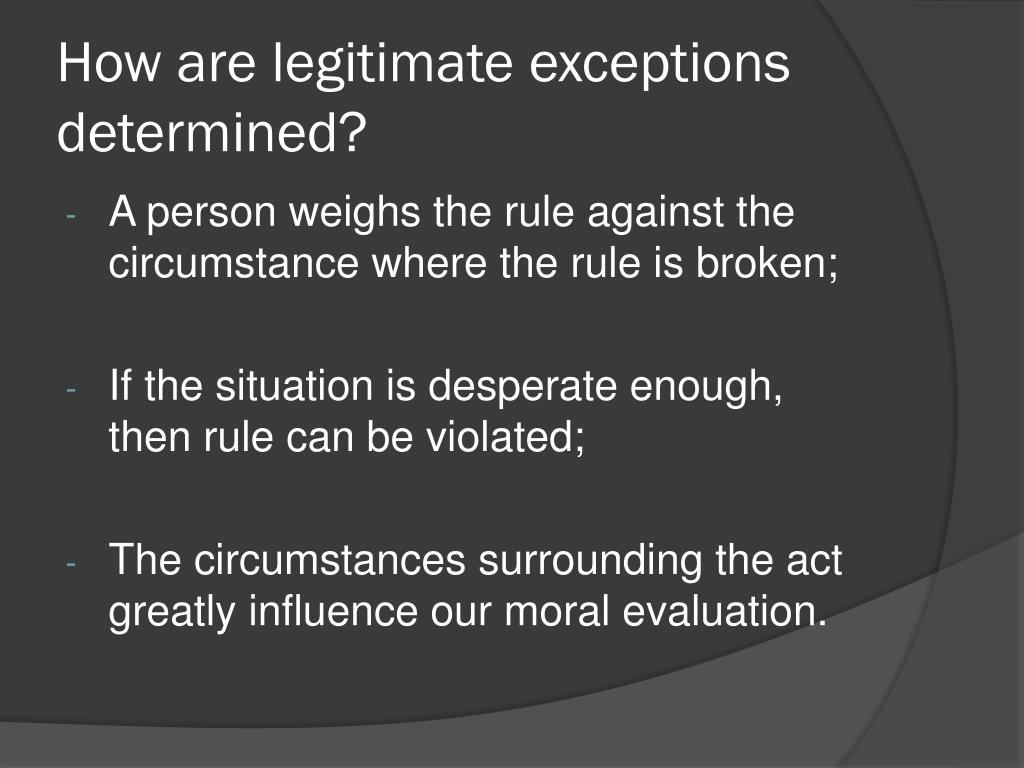 How are legitimate exceptions determined?

- A person weighs the rule against the circumstance where the rule is broken;

- If the situation is desperate enough, then rule can be violated;

- The circumstances surrounding the act greatly influence our moral evaluation.